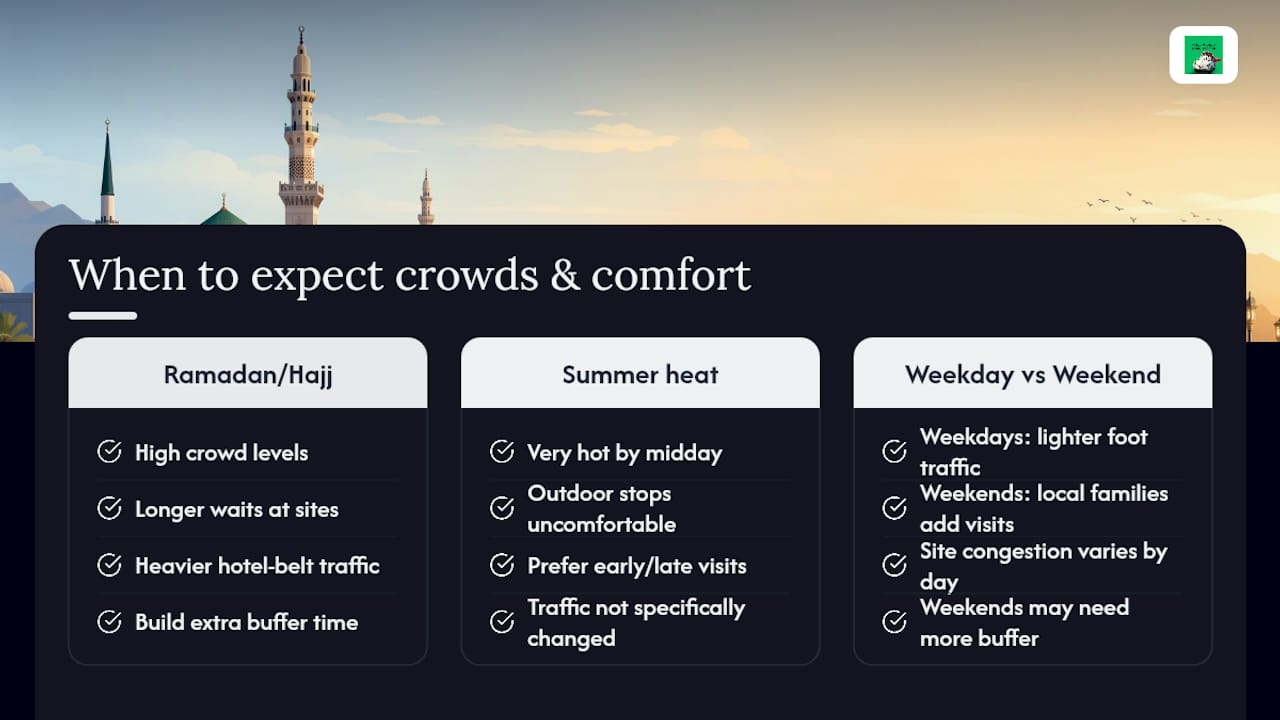 When to expect crowds & comfort

Ramadan/Hajj

High crowd levels

Longer waits at sites

Heavier hotel-belt traffic

Build extra buffer time

Summer heat

Very hot by midday

Outdoor stops uncomfortable

Prefer early/late visits

Traffic not specifically changed

Weekday vs Weekend

Weekdays: lighter foot traffic

Weekends: local families add visits

Site congestion varies by day

Weekends may need more buffer